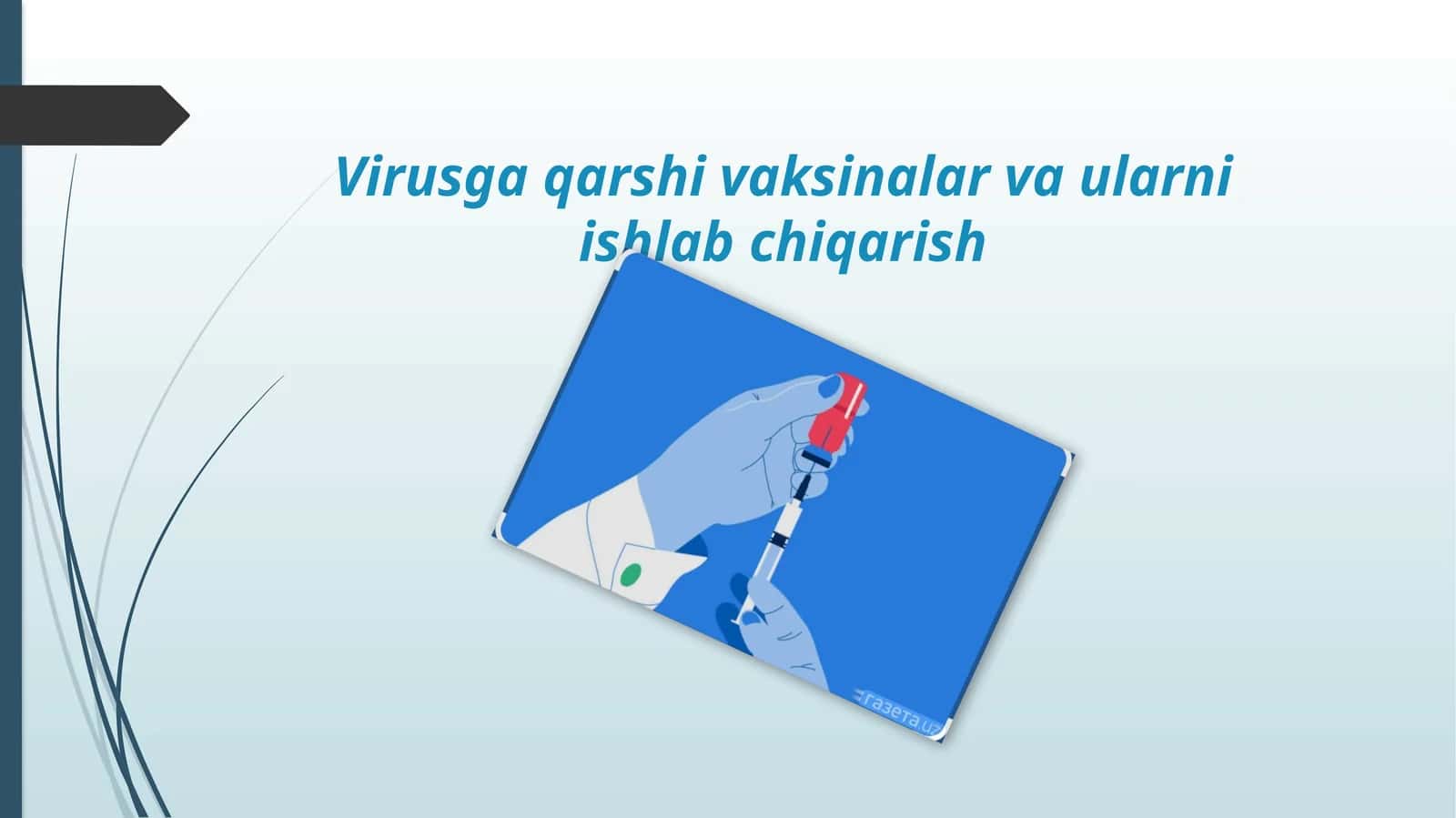 Virusga qarshi vaksinalar va ularni ishlab chiqarish

газета.uz